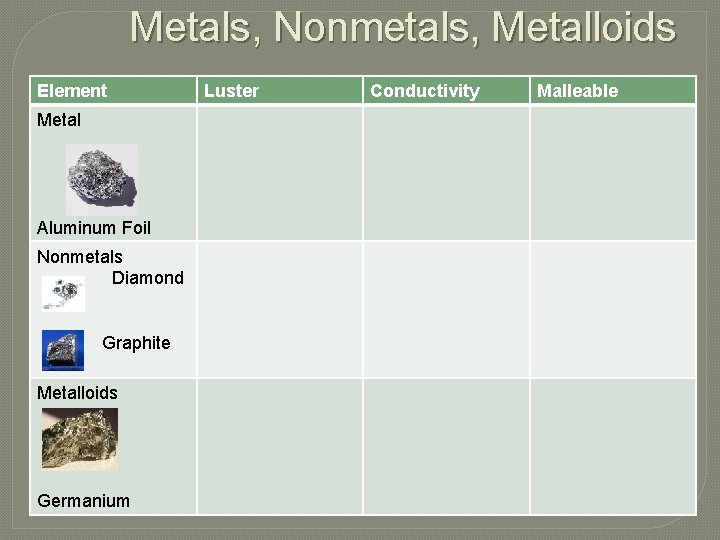 Metals, Nonmetals, Metalloids

| Element | Luster | Conductivity | Malleable |
|---|---|---|---|
| Metal Aluminum Foil | | | |
| Nonmetals Diamond Graphite | | | |
| Metalloids Germanium | | | |